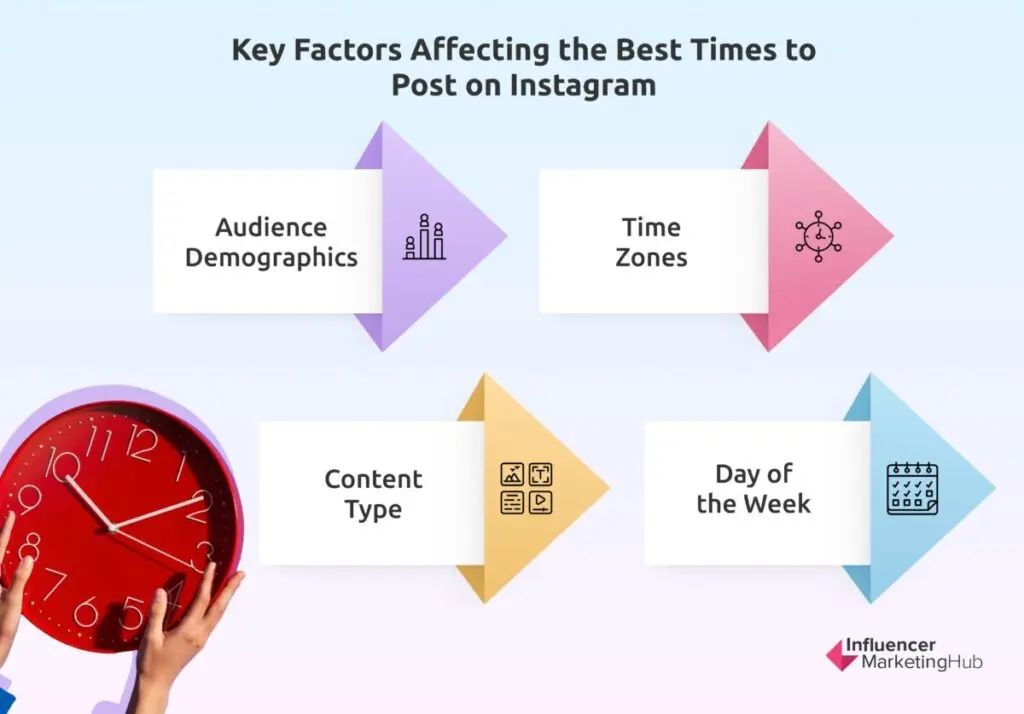 Key Factors Affecting the Best Times to Post on Instagram

Audience Demographics

Time Zones

Content Type

Day of the Week

11 12 1 10 2 9 3 8 4 7 6 5

Influencer MarketingHub